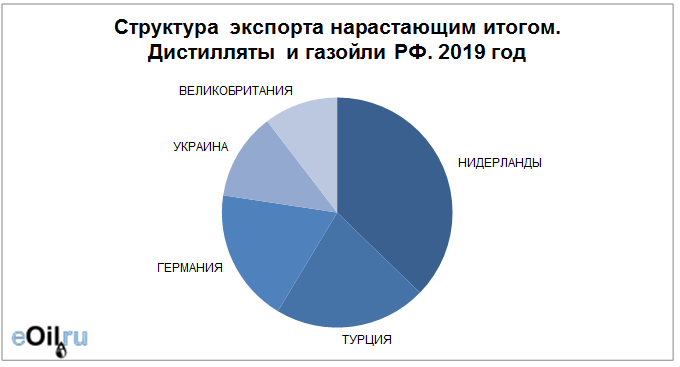 Структура экспорта нарастающим итогом. Дистилляты и газойли РФ. 2019 год

ВЕЛИКОБРИТАНИЯ

УКРАИНА

НИДЕРЛАНДЫ

ГЕРМАНИЯ

ТУРЦИЯ

eOil.ru